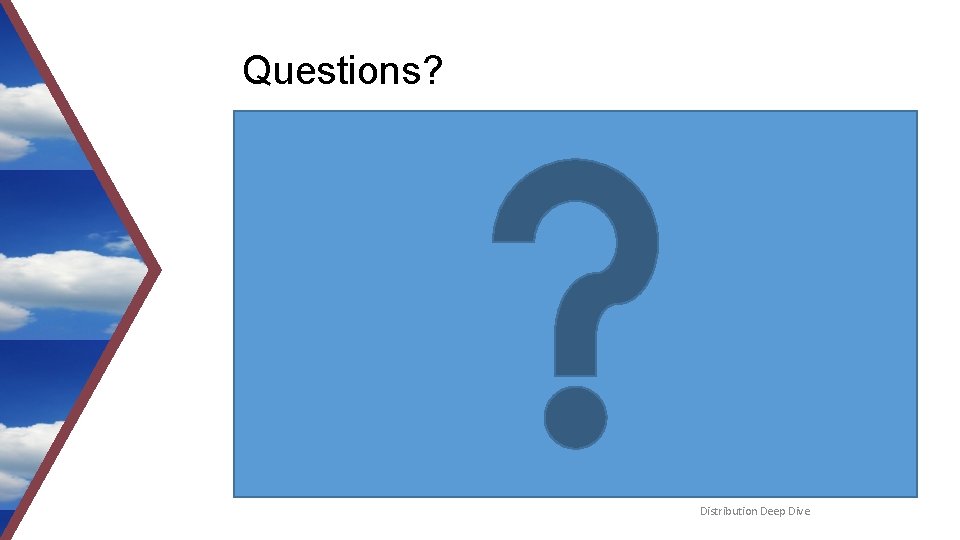 Questions?

?

Distribution Deep Dive